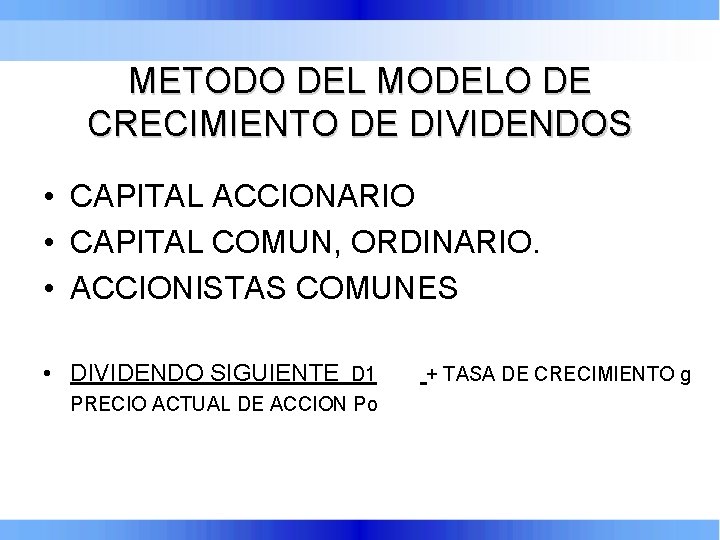 METODO DEL MODELO DE CRECIMIENTO DE DIVIDENDOS

• CAPITAL ACCIONARIO
• CAPITAL COMUN, ORDINARIO.
• ACCIONISTAS COMUNES

• DIVIDENDO SIGUIENTE D1 + TASA DE CRECIMIENTO g
PRECIO ACTUAL DE ACCION Po